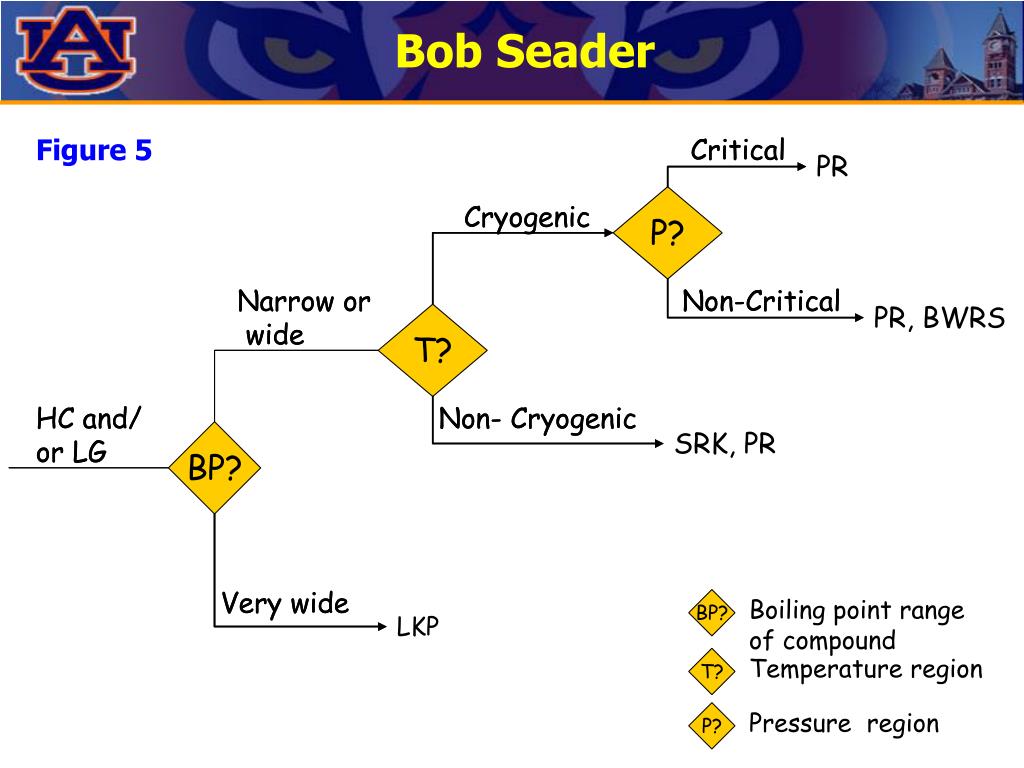 AU

Bob Seader

Figure 5

HC and/ or LG

BP?

Narrow or wide

T?

Cryogenic

P?

Critical

PR

Non-Critical

PR, BWRS

Non- Cryogenic

SRK, PR

Very wide

LKP

BP? Boiling point range of compound

T? Temperature region

P? Pressure region